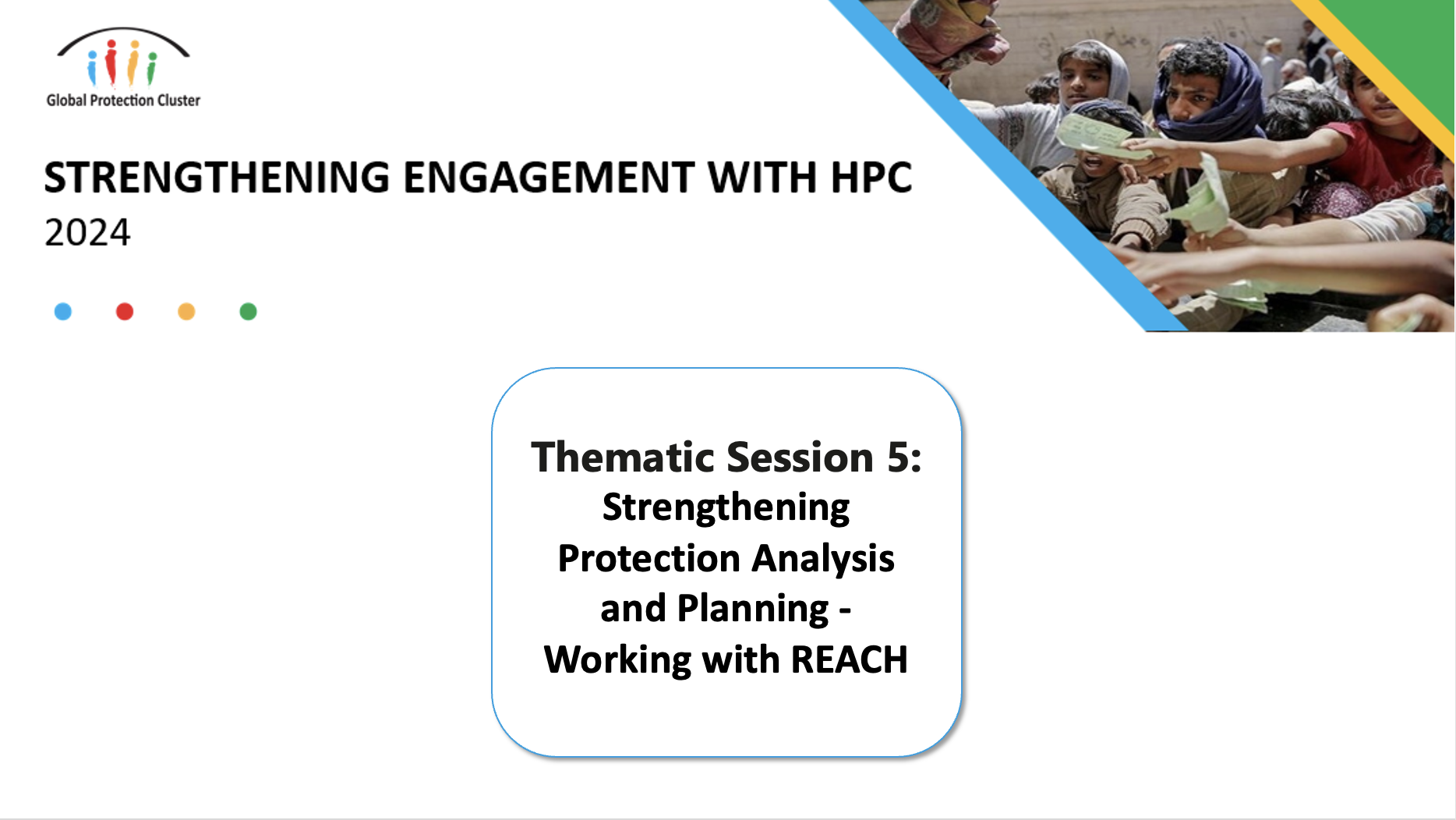 Global Protection Cluster

STRENGTHENING ENGAGEMENT WITH HPC
2024

Thematic Session 5:
Strengthening Protection Analysis and Planning - Working with REACH